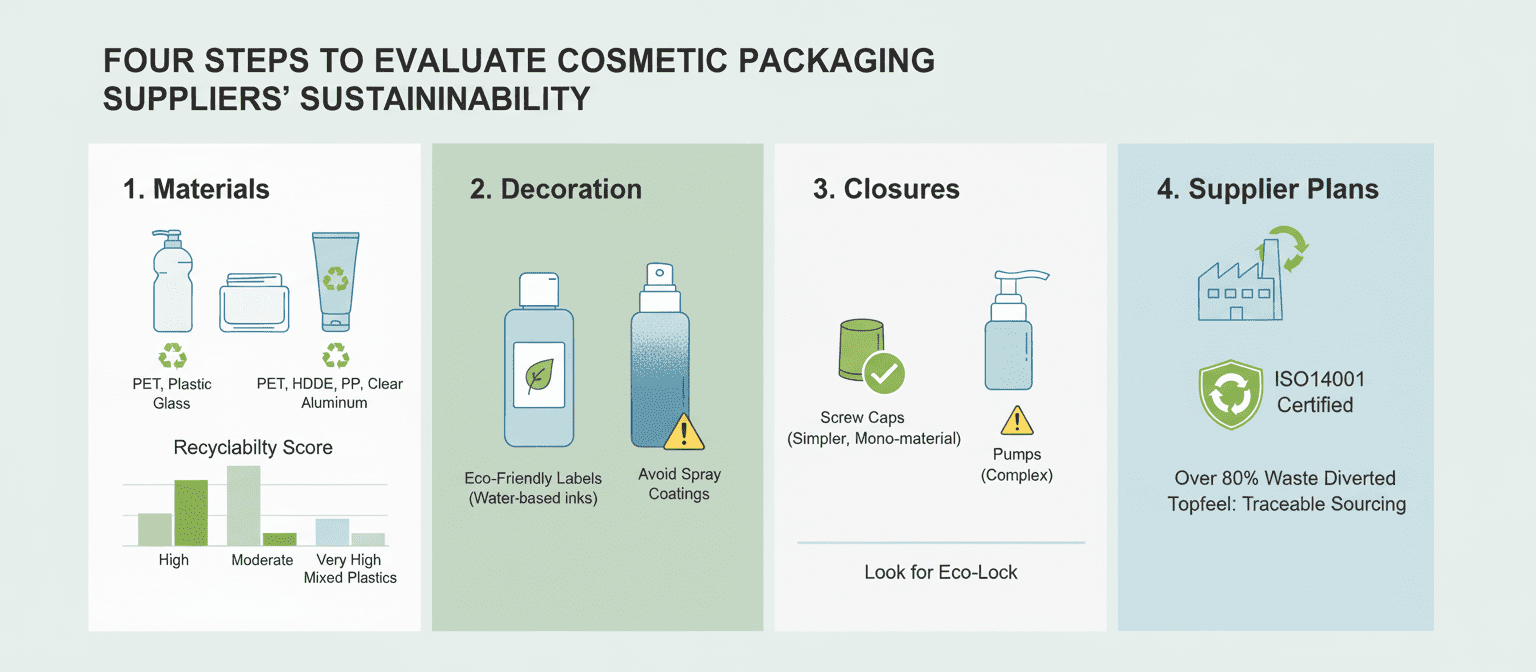 FOUR STEPS TO EVALUATE COSMETIC PACKAGING SUPPLIERS' SUSTAININABILITY

1. Materials

PET, Plastic Glass

PET, HDDE, PP, Clear Aluminum

Recyclabilty Score

High

Moderate

Very High Mixed Plastics

2. Decoration

Eco-Friendly Labels (Water-based inks)

Avoid Spray Coatings

3. Closures

Screw Caps (Simpler, Mono-material)

Pumps (Complex)

Look for Eco-Lock

4. Supplier Plans

ISO14001 Certified

Over 80% Waste Diverted
Topfeel: Traceable Sourcing